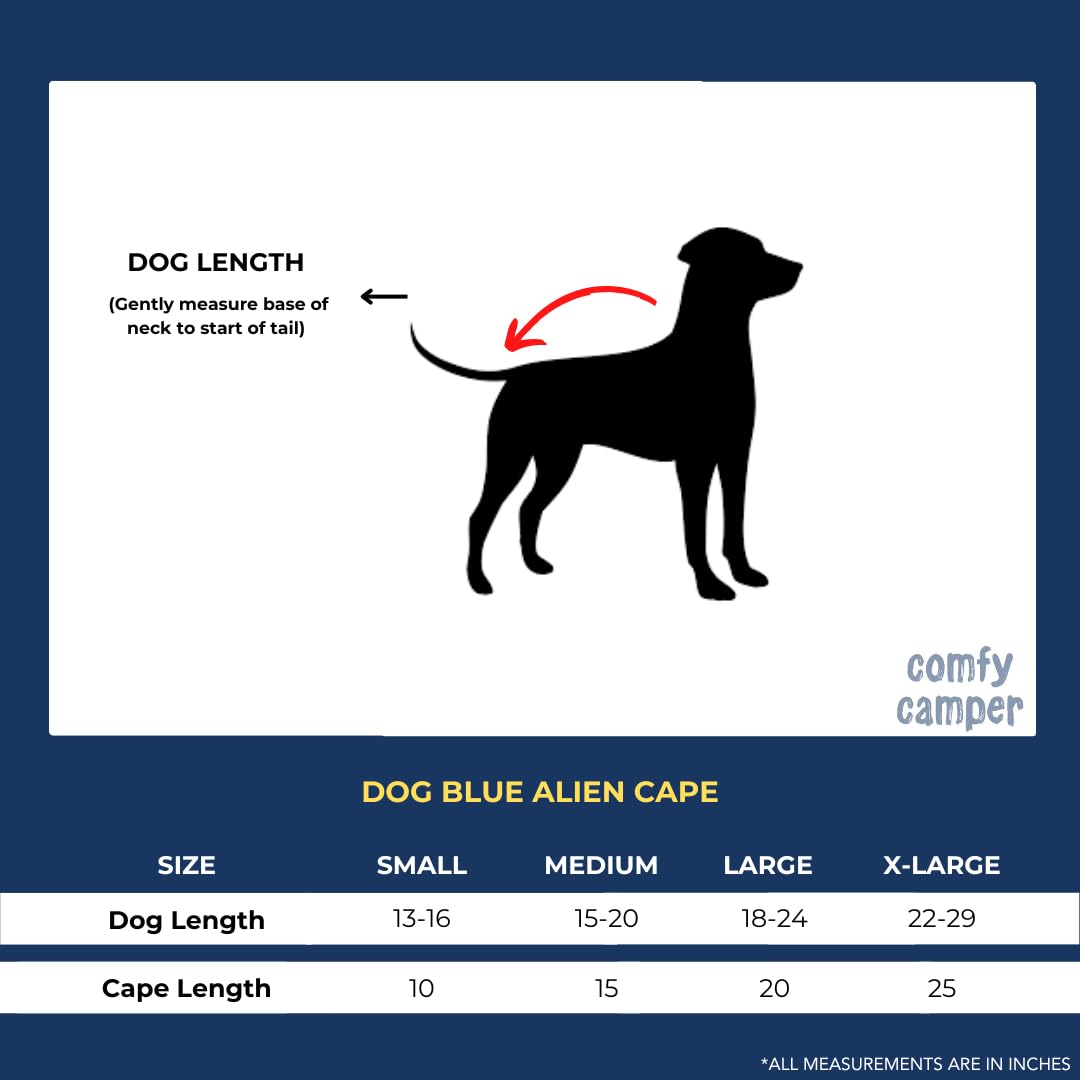 DOG LENGTH

(Gently measure base of neck to start of tail)

comfy camper

DOG BLUE ALIEN CAPE

| SIZE | SMALL | MEDIUM | LARGE | X-LARGE |
|---|---|---|---|---|
| Dog Length | 13-16 | 15-20 | 18-24 | 22-29 |
| Cape Length | 10 | 15 | 20 | 25 |

*ALL MEASUREMENTS ARE IN INCHES